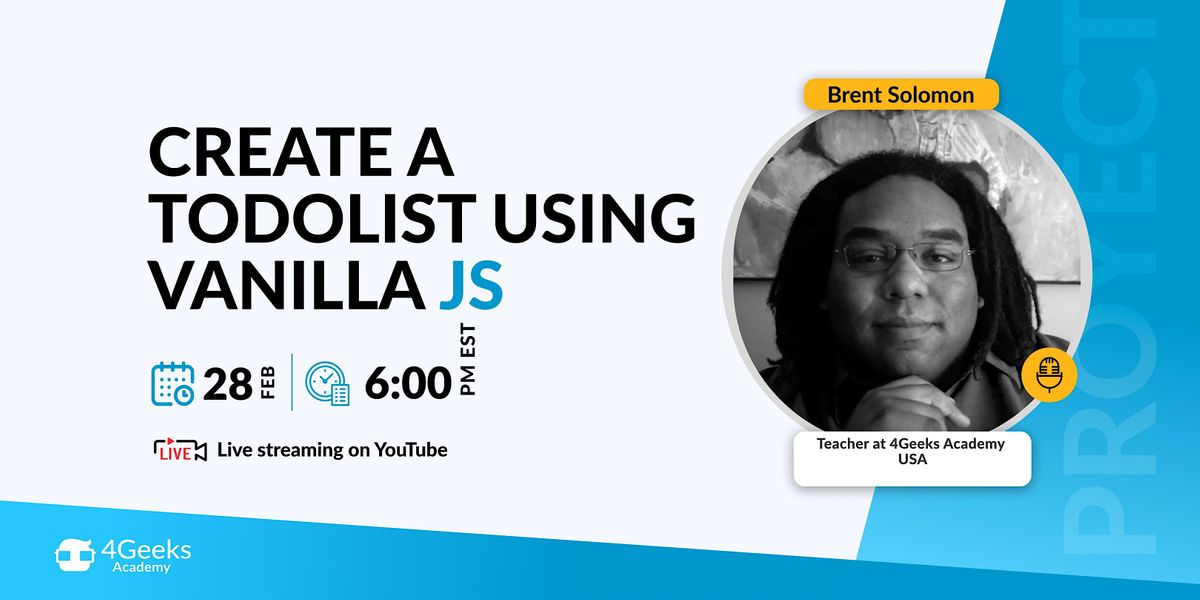 CREATE A TODOLIST USING VANILLA JS

28 FEB

6:00 PM EST

LIVE Live streaming on YouTube

Brent Solomon

Teacher at 4Geeks Academy USA

PROYECT

4Geeks Academy